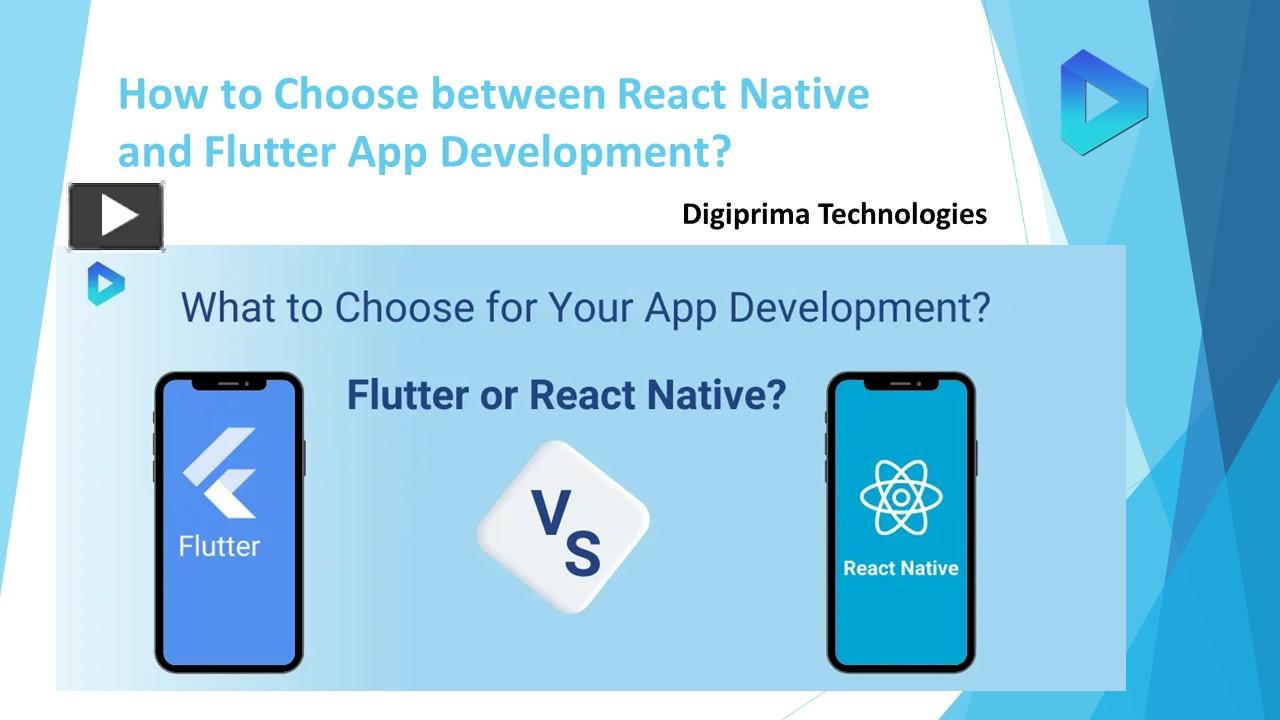 How to Choose between React Native and Flutter App Development?

Digiprima Technologies

What to Choose for Your App Development?

Flutter or React Native?

Flutter

VS

React Native